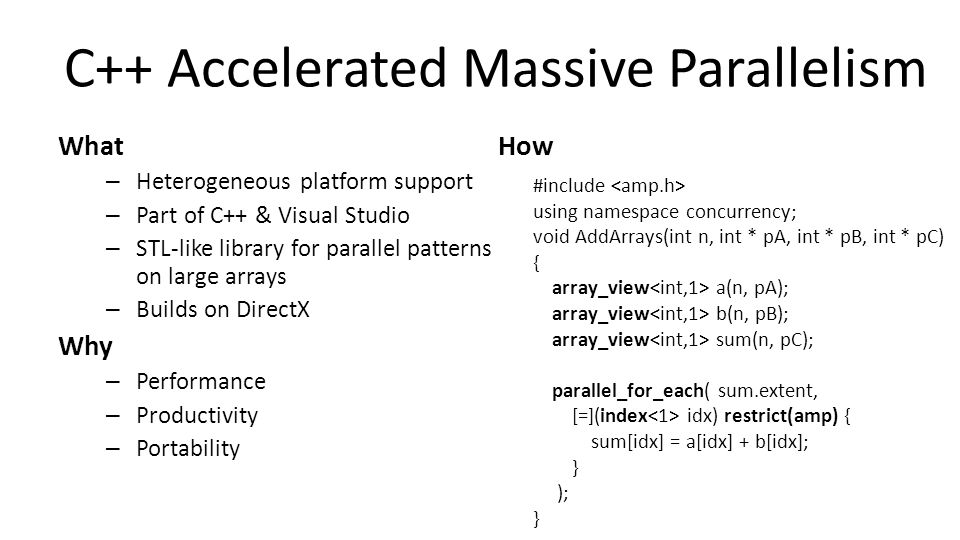 C++ Accelerated Massive Parallelism

What
– Heterogeneous platform support
– Part of C++ & Visual Studio
– STL-like library for parallel patterns on large arrays
– Builds on DirectX

Why
– Performance
– Productivity
– Portability

How
#include <amp.h>
using namespace concurrency;
void AddArrays(int n, int * pA, int * pB, int * pC)
{
array_view<int,1> a(n, pA);
array_view<int,1> b(n, pB);
array_view<int,1> sum(n, pC);

parallel_for_each( sum.extent,
[=](index<1> idx) restrict(amp) {
sum[idx] = a[idx] + b[idx];
}
);
}